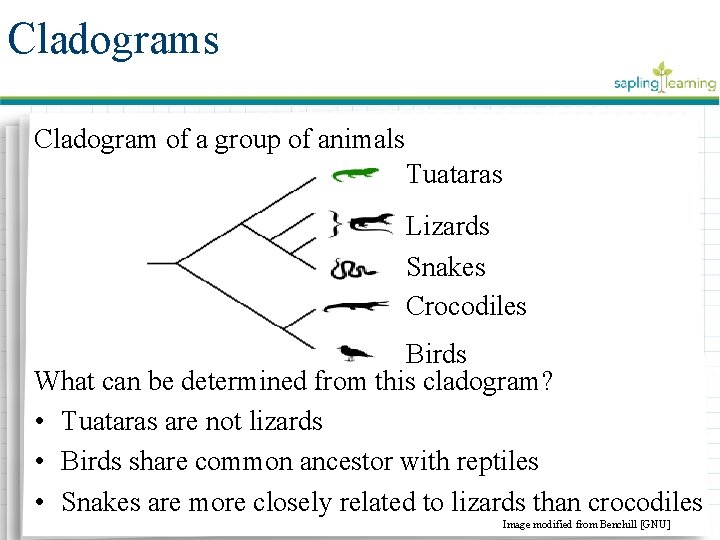 Cladograms

sapling learning

Cladogram of a group of animals

Tuataras

Lizards

Snakes

Crocodiles

Birds

What can be determined from this cladogram?

• Tuataras are not lizards
• Birds share common ancestor with reptiles
• Snakes are more closely related to lizards than crocodiles

Image modified from Benchill [GNU]